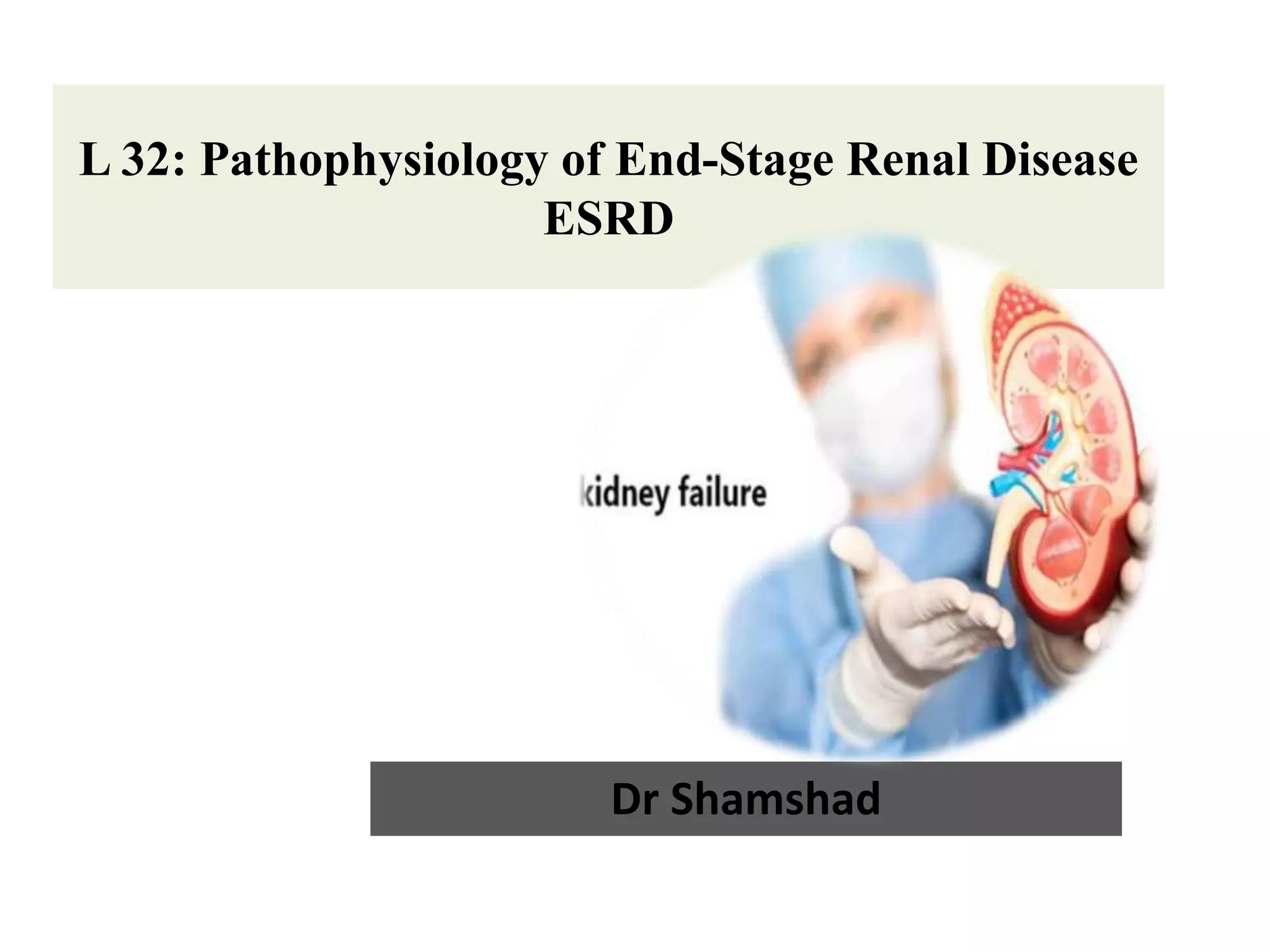 L 32: Pathophysiology of End-Stage Renal Disease ESRD

kidney failure

Dr Shamshad